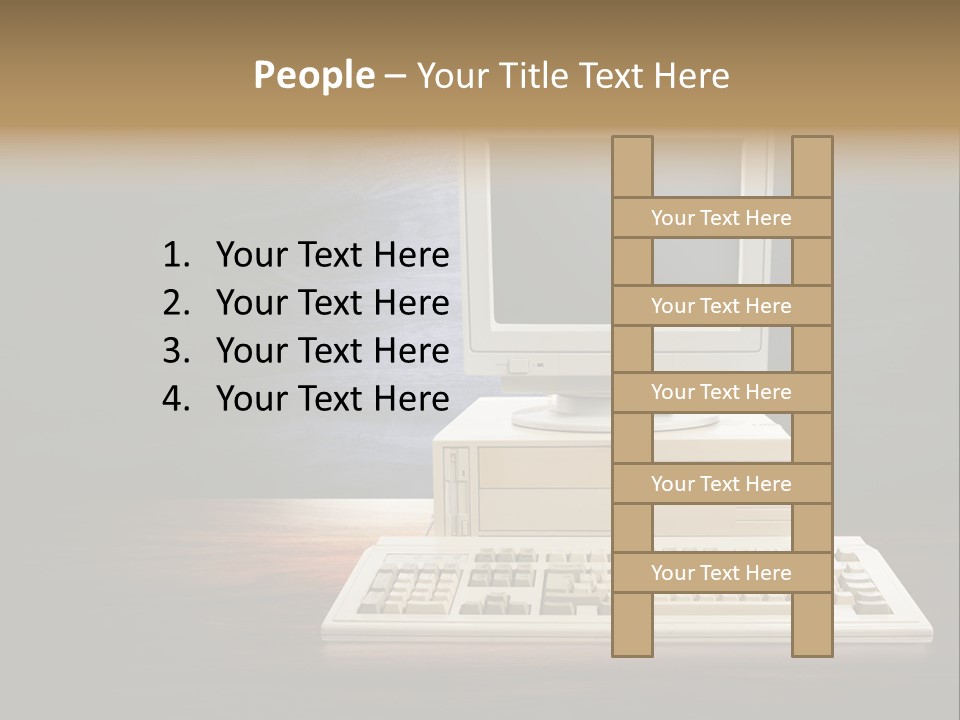 People – Your Title Text Here

1. Your Text Here
2. Your Text Here
3. Your Text Here
4. Your Text Here

Your Text Here

Your Text Here

Your Text Here

Your Text Here

Your Text Here